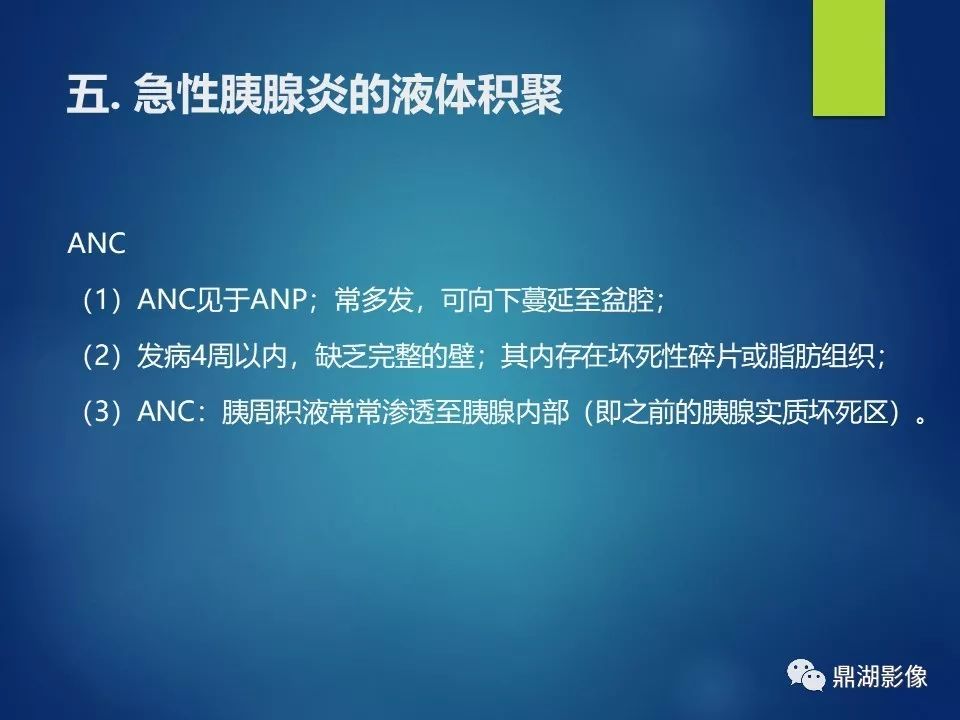 五. 急性胰腺炎的液体积聚

ANC

（1）ANC见于ANP；常多发，可向下蔓延至盆腔；

（2）发病4周以内，缺乏完整的壁；其内存在坏死性碎片或脂肪组织；

（3）ANC：胰周积液常常渗透至胰腺内部（即之前的胰腺实质坏死区）。

鼎湖影像